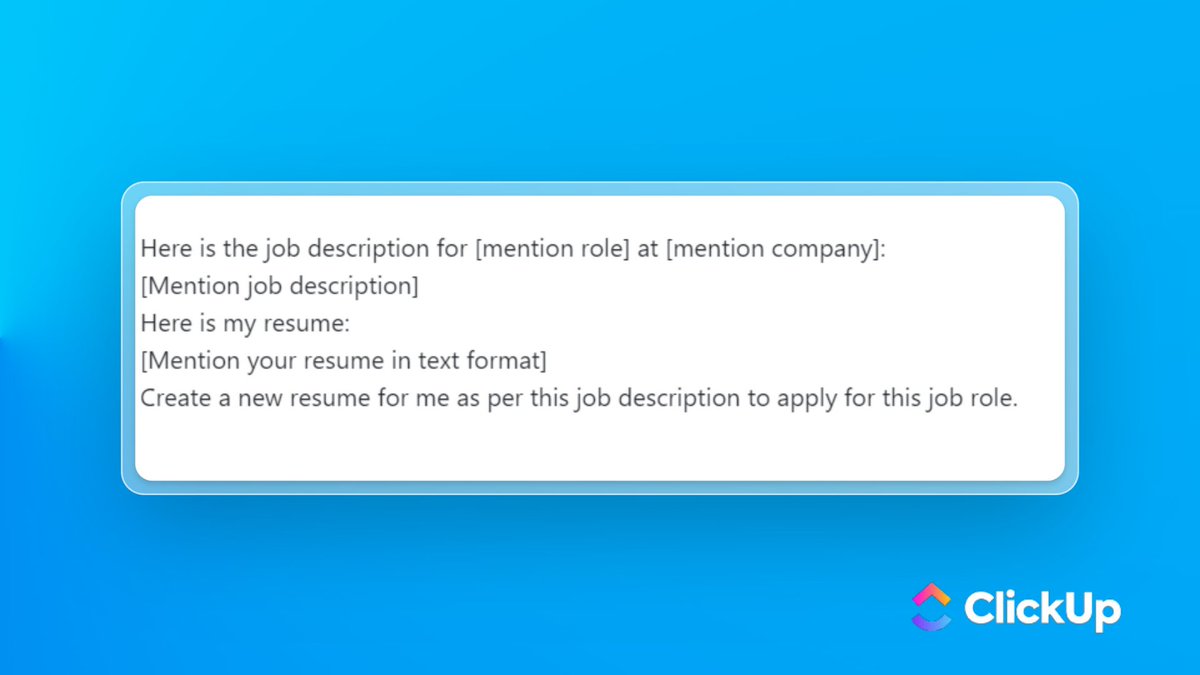 Here is the job description for [mention role] at [mention company]:
[Mention job description]
Here is my resume:
[Mention your resume in text format]
Create a new resume for me as per this job description to apply for this job role.

ClickUp